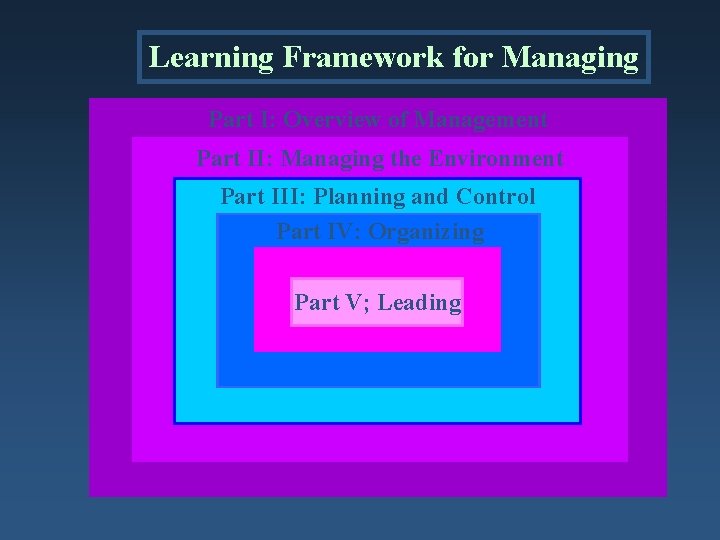 Learning Framework for Managing

Part I: Overview of Management

Part II: Managing the Environment

Part III: Planning and Control

Part IV: Organizing

Part V; Leading